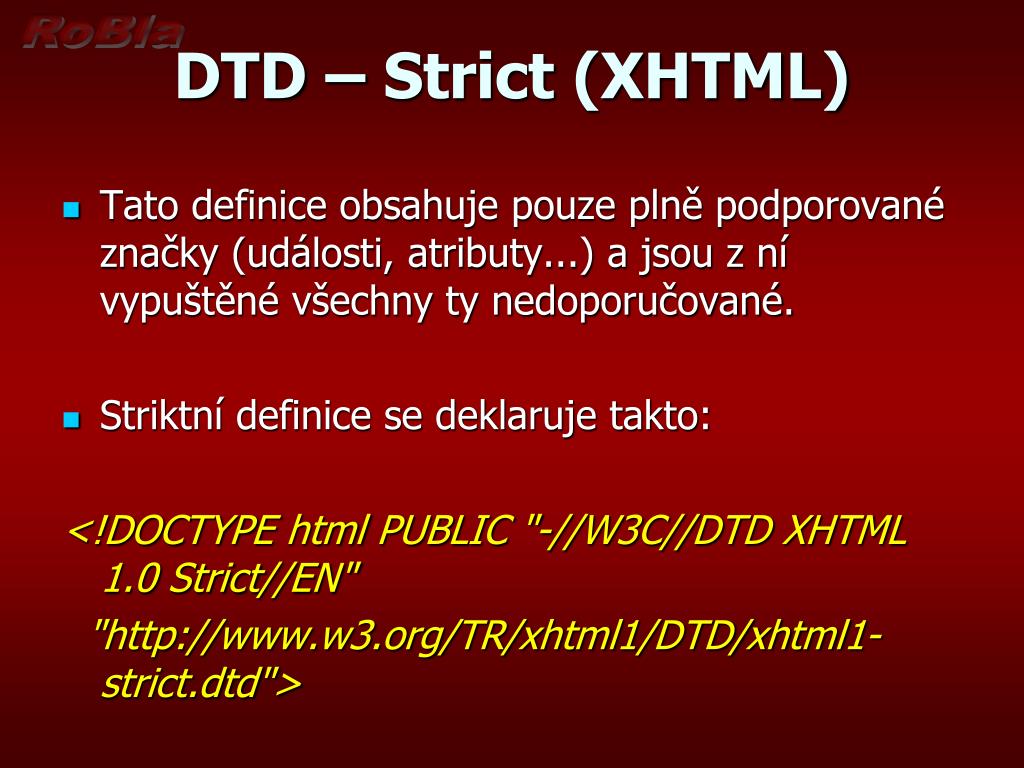 RoBla

DTD – Strict (XHTML)

Tato definice obsahuje pouze plně podporované značky (události, atributy...) a jsou z ní vypuštěné všechny ty nedoporučované.

Striktní definice se deklaruje takto:

<!DOCTYPE html PUBLIC "-//W3C//DTD XHTML 1.0 Strict//EN"

"http://www.w3.org/TR/xhtml1/DTD/xhtml1-strict.dtd">